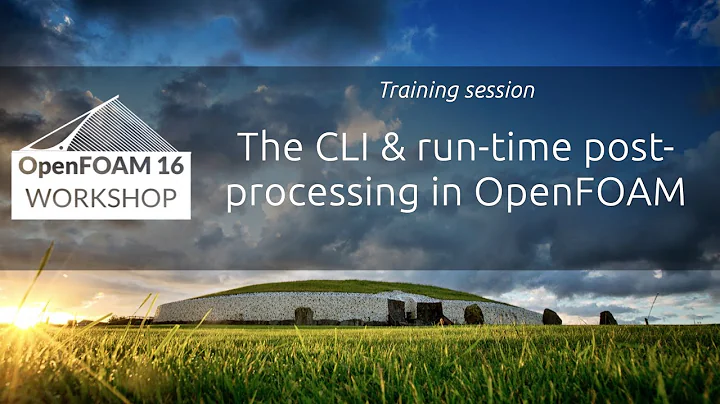 OpenFOAM 16
WORKSHOP

Training session

The CLI & run-time post-processing in OpenFOAM